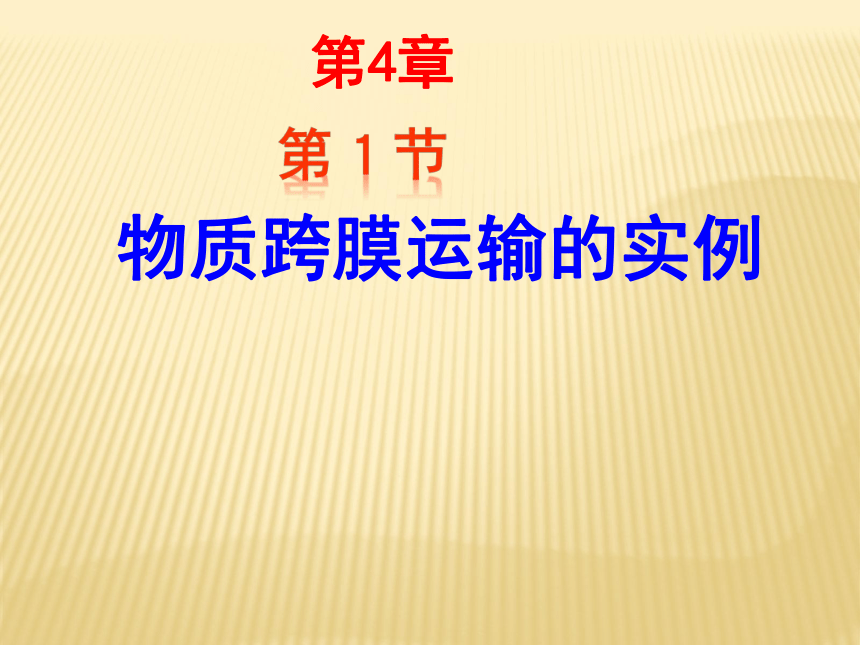 第4章

第 1 节

物质跨膜运输的实例